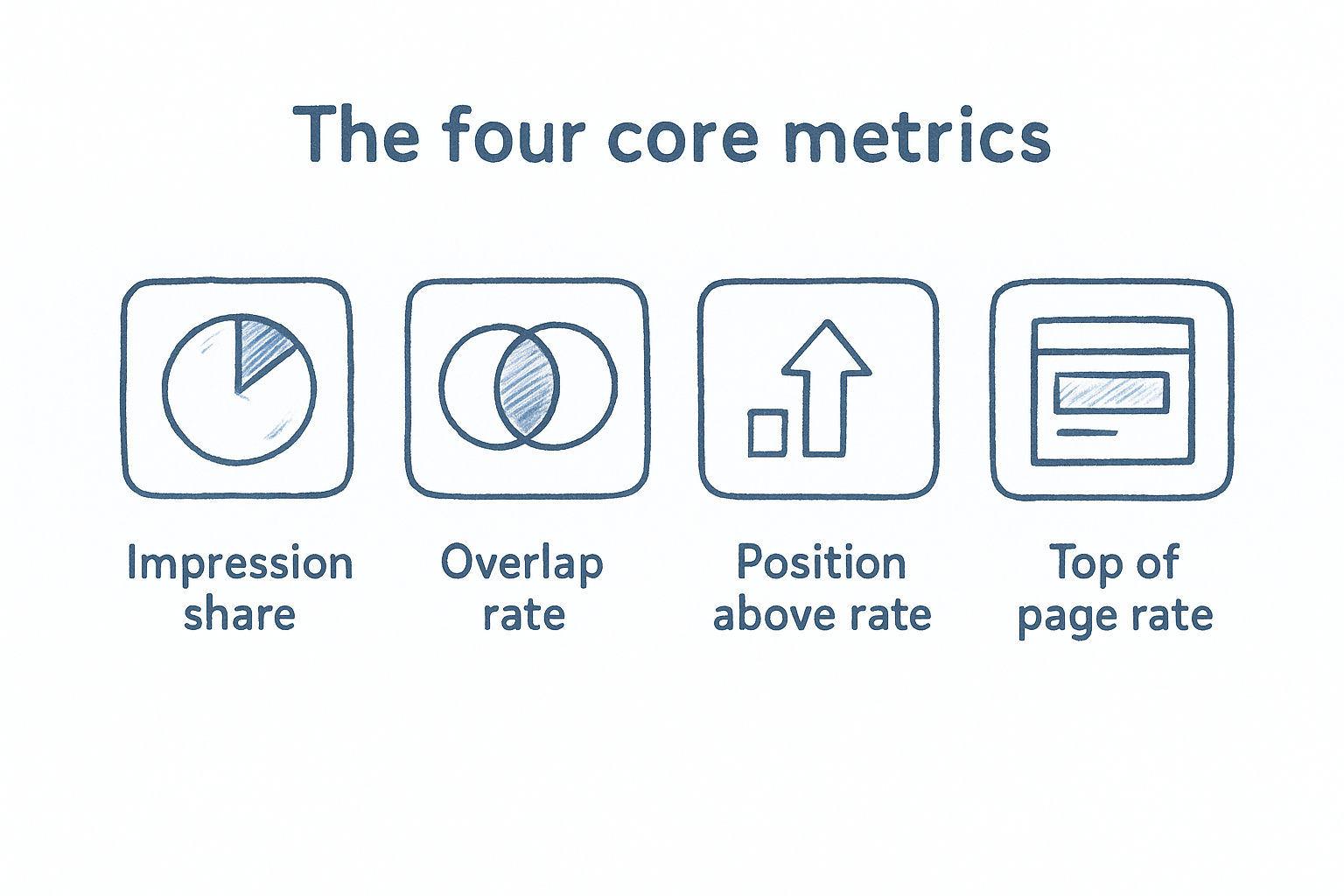 The four core metrics

Impression share

Overlap rate

Position above rate

Top of page rate